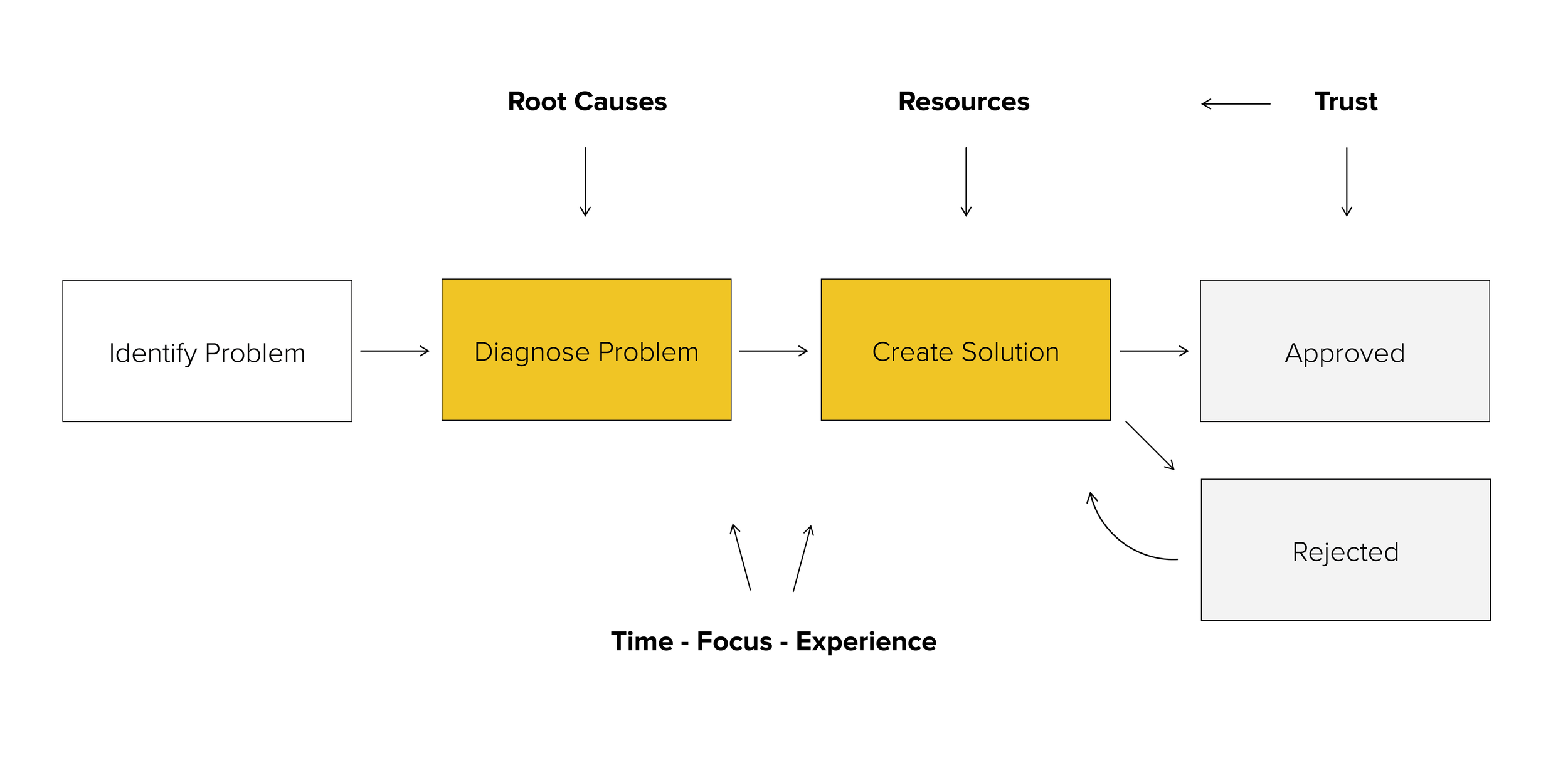 Root Causes

Resources

Trust

Identify Problem

Diagnose Problem

Create Solution

Approved

Rejected

Time - Focus - Experience